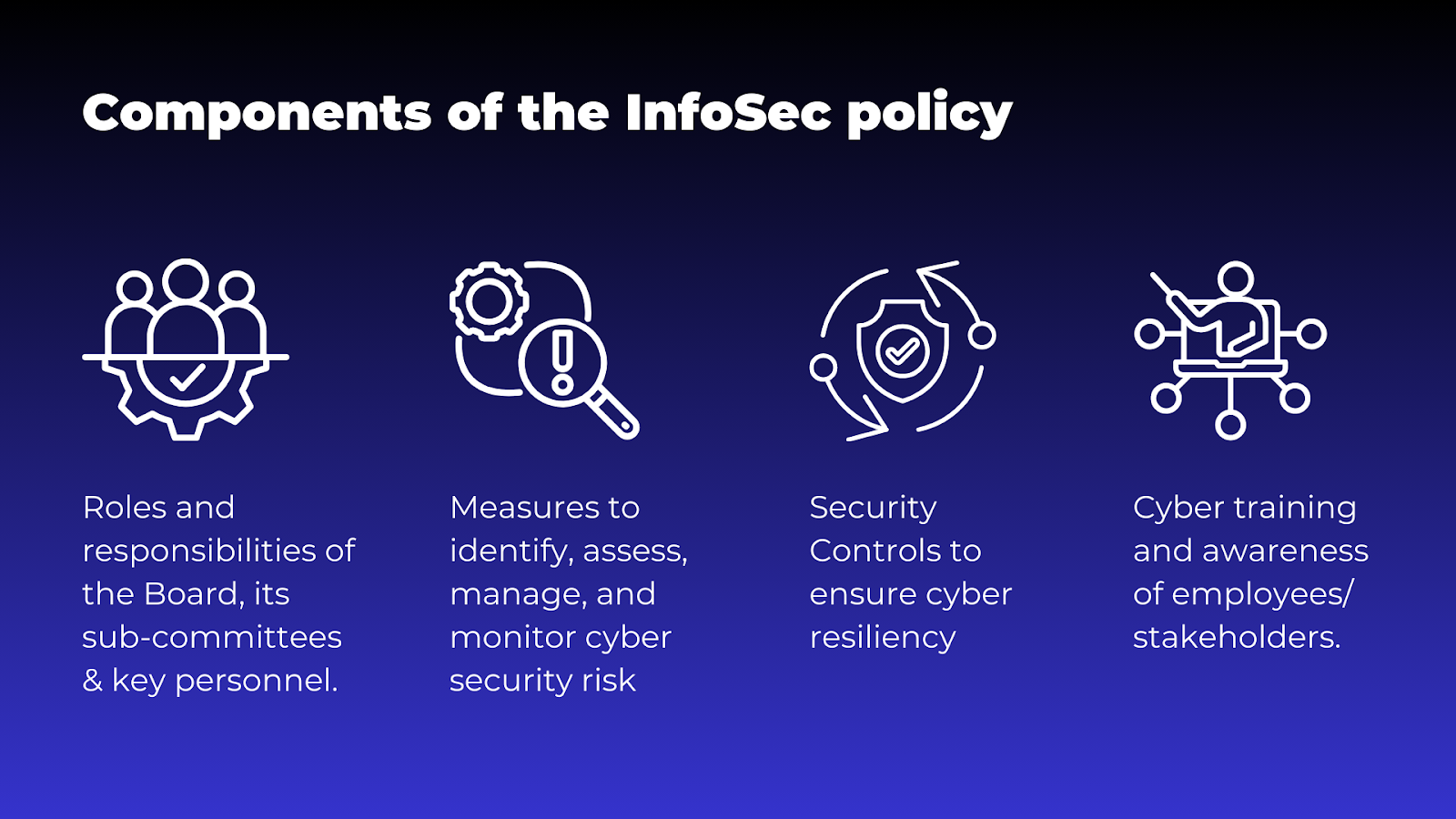 Components of the InfoSec policy

Roles and responsibilities of the Board, its sub-committees & key personnel.

Measures to identify, assess, manage, and monitor cyber security risk

Security Controls to ensure cyber resiliency

Cyber training and awareness of employees/ stakeholders.